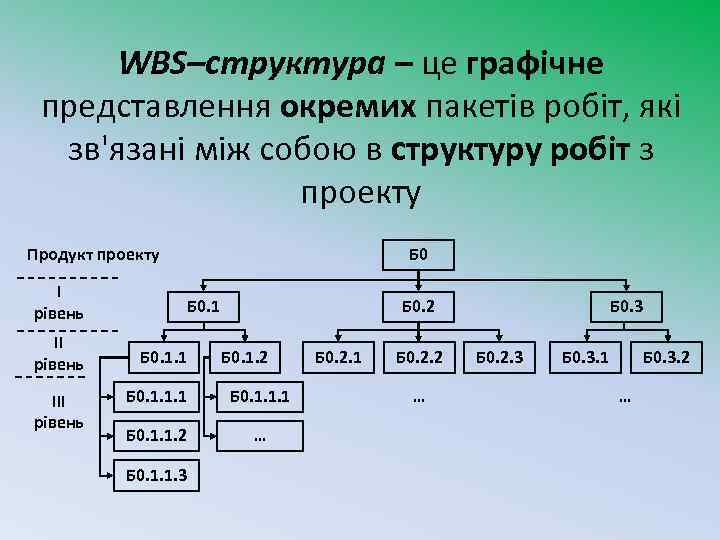 WBS–структура – це графічне представлення окремих пакетів робіт, які зв'язані між собою в структуру робіт з проекту

Продукт проекту

I рівень

II рівень

III рівень

Б0

Б0.1

Б0.2

Б0.3

Б0.1.1

Б0.1.2

Б0.2.1

Б0.2.2

Б0.2.3

Б0.3.1

Б0.3.2

Б0.1.1.1

Б0.1.1.1

…

…

Б0.1.1.2

…

Б0.1.1.3